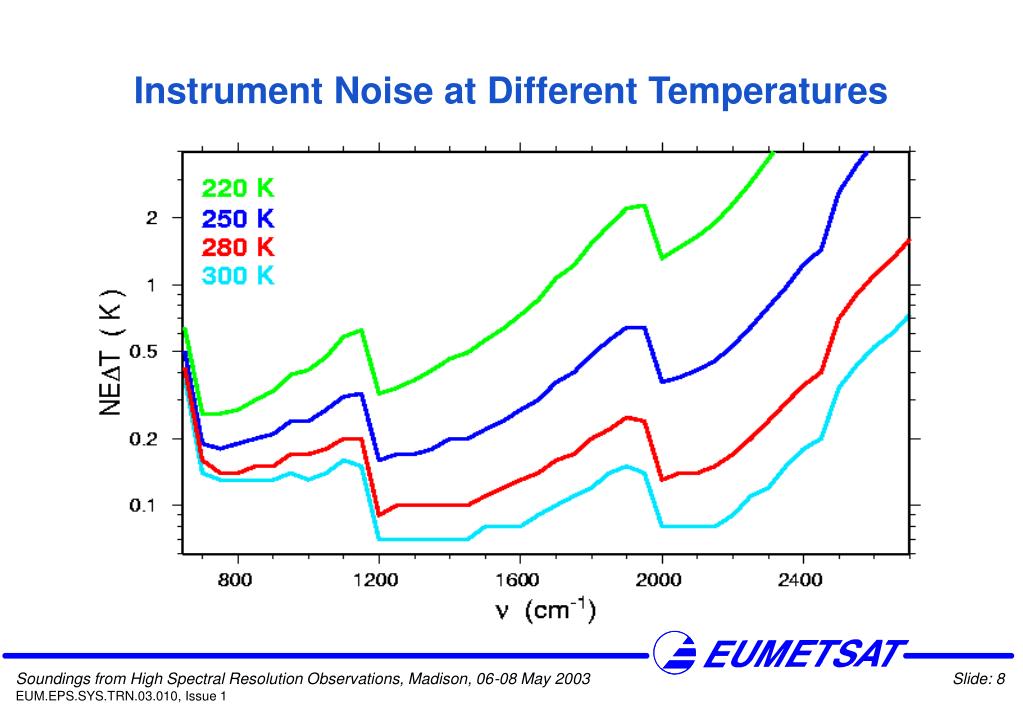 Instrument Noise at Different Temperatures

220 K
250 K
280 K
300 K

NE$\Delta$T ( K )

2
1
0.5
0.2
0.1

800 1200 1600 2000 2400

$\nu$ (cm$^{-1}$)

EUMETSAT

Soundings from High Spectral Resolution Observations, Madison, 06-08 May 2003

Slide: 8

EUM.EPS.SYS.TRN.03.010, Issue 1